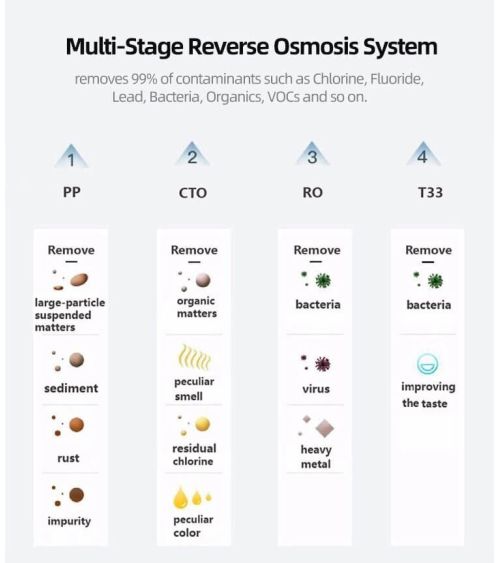 Multi-Stage Reverse Osmosis System

removes 99% of contaminants such as Chlorine, Fluoride, Lead, Bacteria, Organics, VOCs and so on.

1
PP

Remove
large-particle suspended matters
sediment
rust
impurity

2
CTO

Remove
organic matters
peculiar smell
residual chlorine
peculiar color

3
RO

Remove
bacteria
virus
heavy metal

4
T33

Remove
bacteria
improving the taste